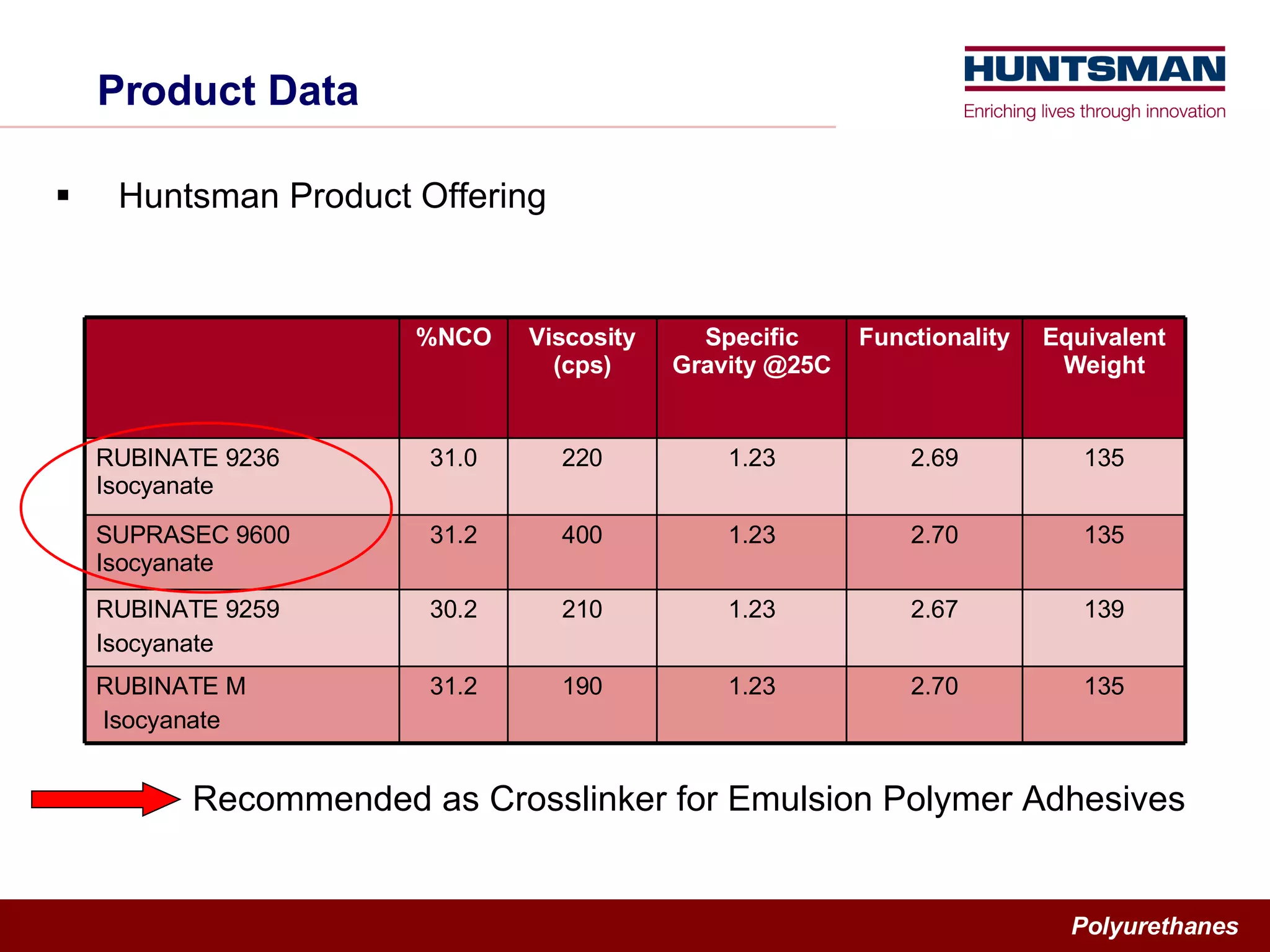 Product Data

HUNTSMAN

Enriching lives through innovation

▪ Huntsman Product Offering

| | %NCO | Viscosity (cps) | Specific Gravity @25C | Functionality | Equivalent Weight |
|---|---|---|---|---|---|
| RUBINATE 9236 Isocyanate | 31.0 | 220 | 1.23 | 2.69 | 135 |
| SUPRASEC 9600 Isocyanate | 31.2 | 400 | 1.23 | 2.70 | 135 |
| RUBINATE 9259 Isocyanate | 30.2 | 210 | 1.23 | 2.67 | 139 |
| RUBINATE M Isocyanate | 31.2 | 190 | 1.23 | 2.70 | 135 |

Recommended as Crosslinker for Emulsion Polymer Adhesives

Polyurethanes